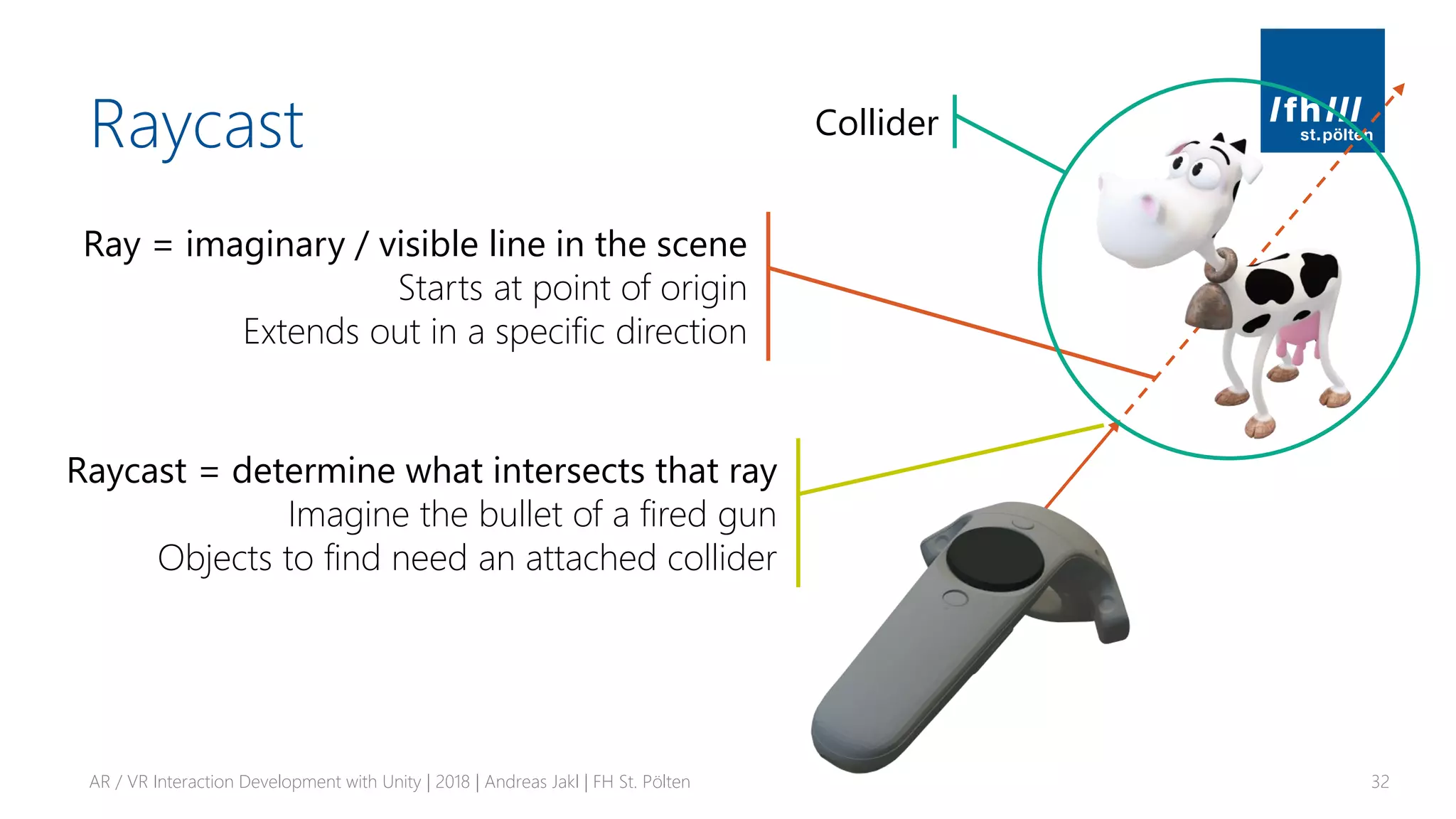 Raycast

Collider

/fh///
st.pölten

Ray = imaginary / visible line in the scene
Starts at point of origin
Extends out in a specific direction

Raycast = determine what intersects that ray
Imagine the bullet of a fired gun
Objects to find need an attached collider

AR / VR Interaction Development with Unity | 2018 | Andreas Jakl | FH St. Pölten

32